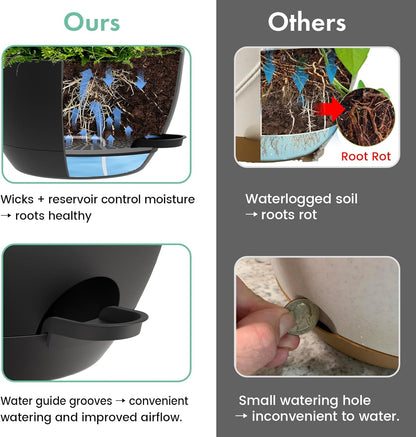 Ours

Wicks + reservoir control moisture → roots healthy

Water guide grooves → convenient watering and improved airflow.

Others

Root Rot

Waterlogged soil → roots rot

Small watering hole → inconvenient to water.